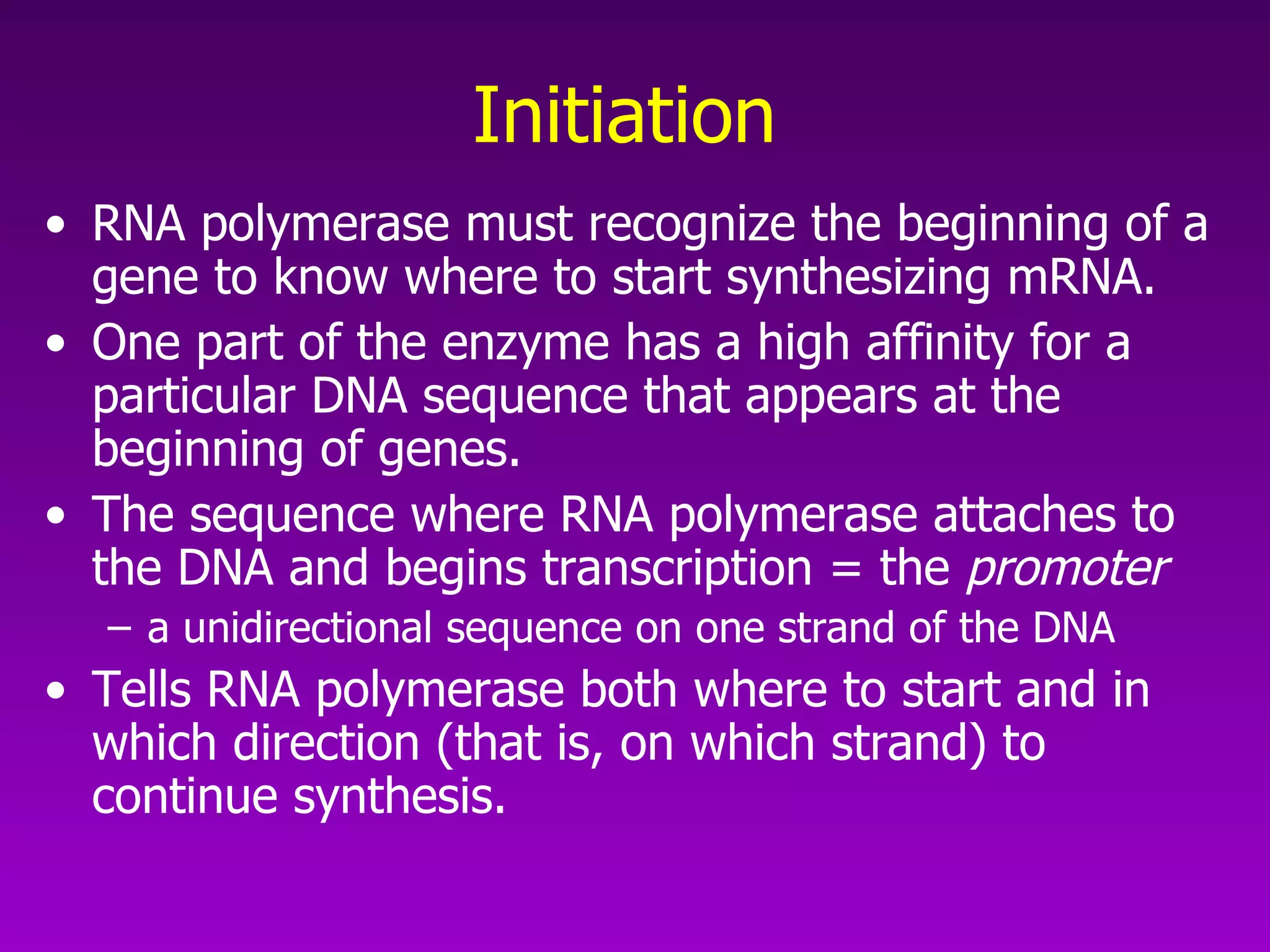 Initiation

• RNA polymerase must recognize the beginning of a gene to know where to start synthesizing mRNA.
• One part of the enzyme has a high affinity for a particular DNA sequence that appears at the beginning of genes.
• The sequence where RNA polymerase attaches to the DNA and begins transcription = the promoter
– a unidirectional sequence on one strand of the DNA
• Tells RNA polymerase both where to start and in which direction (that is, on which strand) to continue synthesis.